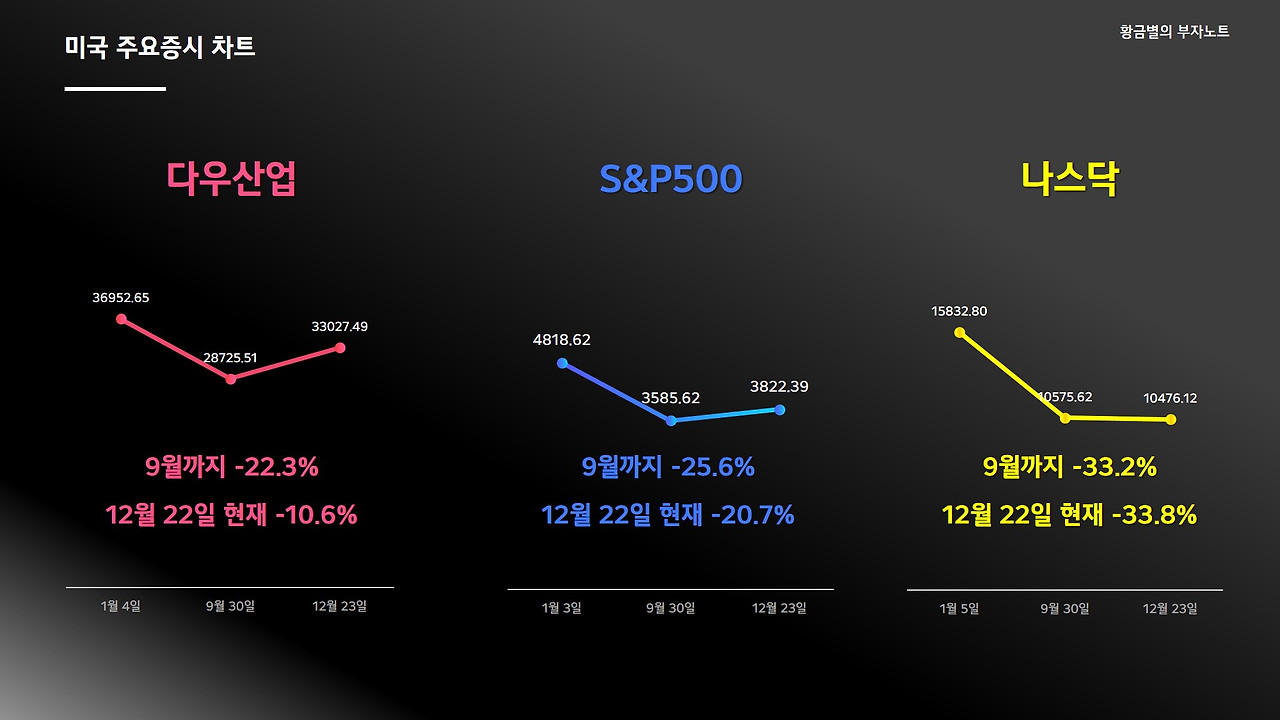 미국 주요증시 차트

황금별의 부자노트

다우산업

36952.65

28725.51

33027.49

9월까지 -22.3%

12월 22일 현재 -10.6%

1월 4일

9월 30일

12월 23일

S&P500

4818.62

3585.62

3822.39

9월까지 -25.6%

12월 22일 현재 -20.7%

1월 3일

9월 30일

12월 23일

나스닥

15832.80

10575.62

10476.12

9월까지 -33.2%

12월 22일 현재 -33.8%

1월 5일

9월 30일

12월 23일